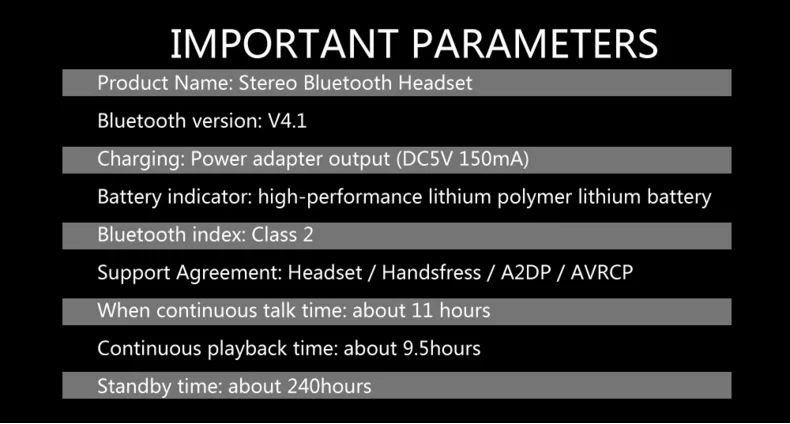 IMPORTANT PARAMETERS

Product Name: Stereo Bluetooth Headset

Bluetooth version: V4.1

Charging: Power adapter output (DC5V 150mA)

Battery indicator: high-performance lithium polymer lithium battery

Bluetooth index: Class 2

Support Agreement: Headset / Handsfress / A2DP / AVRCP

When continuous talk time: about 11 hours

Continuous playback time: about 9.5hours

Standby time: about 240hours